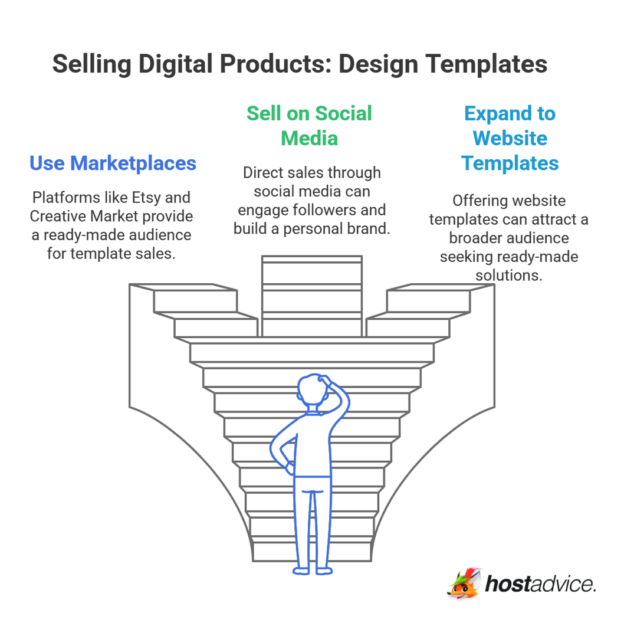 Selling Digital Products: Design Templates

Use Marketplaces

Platforms like Etsy and Creative Market provide a ready-made audience for template sales.

Sell on Social Media

Direct sales through social media can engage followers and build a personal brand.

Expand to Website Templates

Offering website templates can attract a broader audience seeking ready-made solutions.

hostadvice.